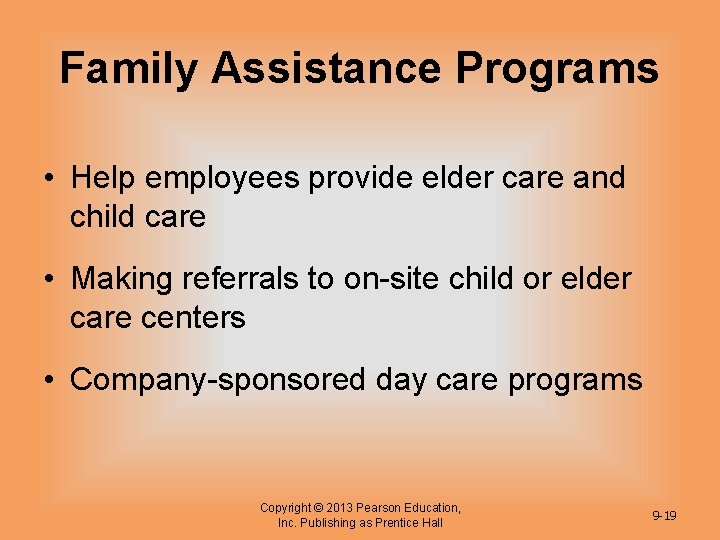 Family Assistance Programs

• Help employees provide elder care and child care

• Making referrals to on-site child or elder care centers

• Company-sponsored day care programs

Copyright © 2013 Pearson Education, Inc. Publishing as Prentice Hall

9-19